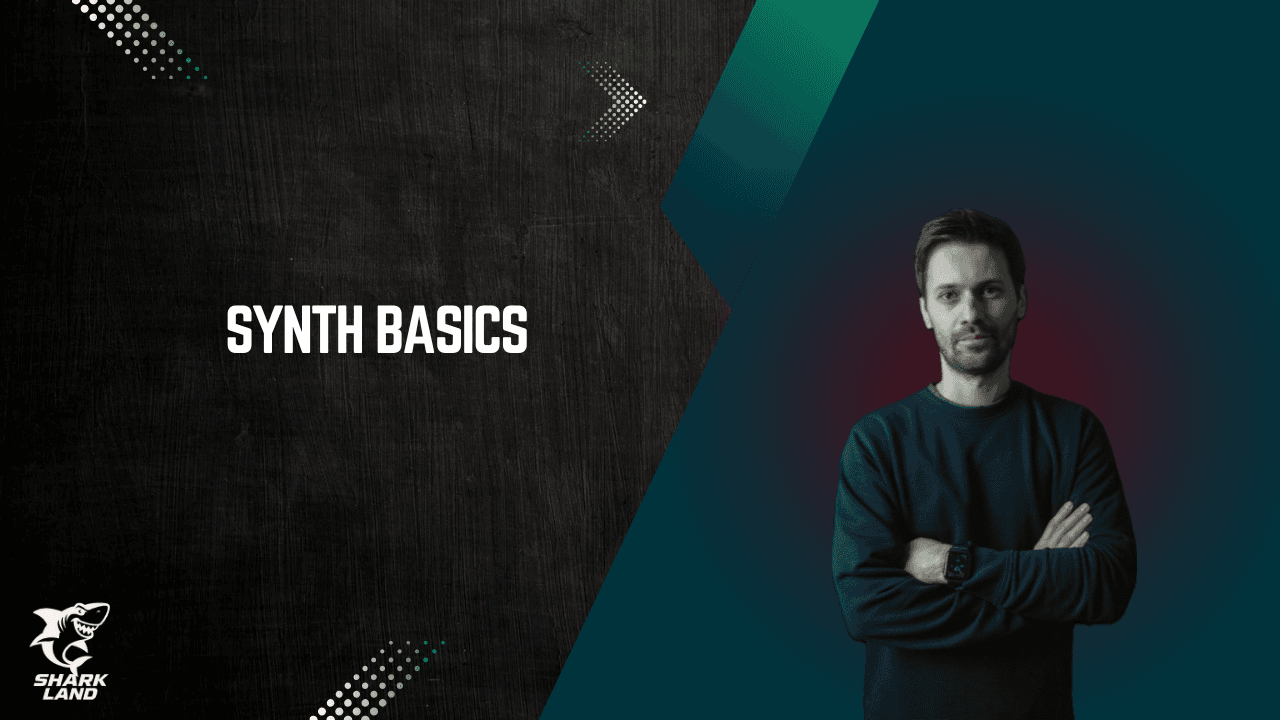 SYNTH BASICS

SHARK LAND